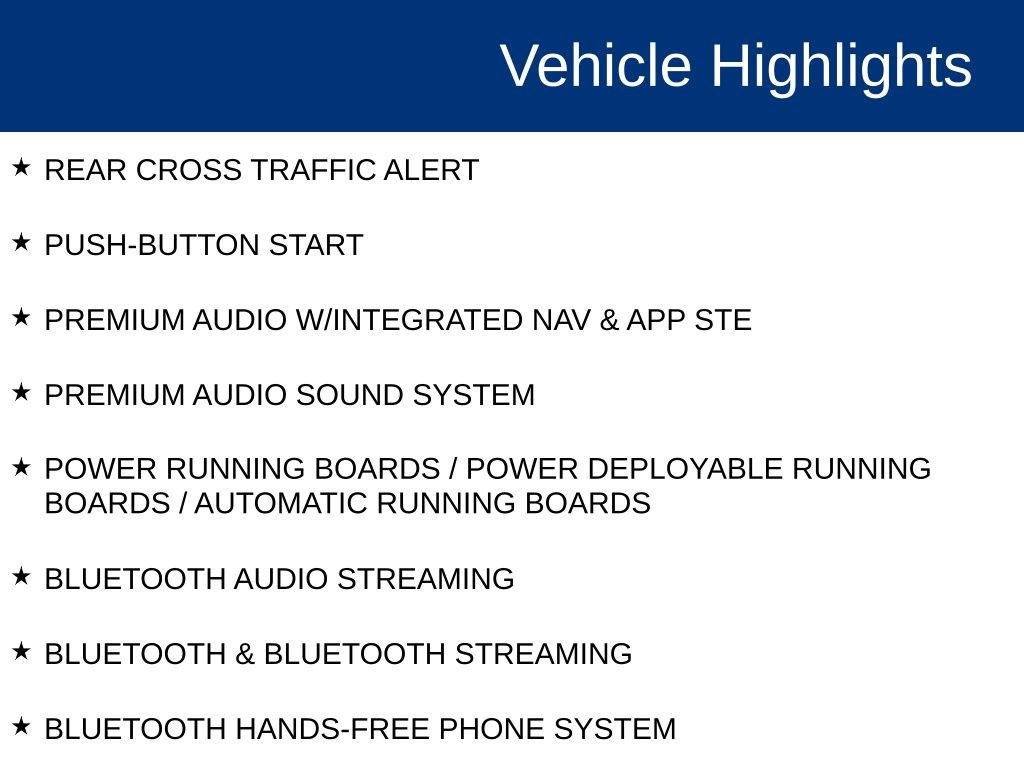 Vehicle Highlights

★ REAR CROSS TRAFFIC ALERT

★ PUSH-BUTTON START

★ PREMIUM AUDIO W/INTEGRATED NAV & APP STE

★ PREMIUM AUDIO SOUND SYSTEM

★ POWER RUNNING BOARDS / POWER DEPLOYABLE RUNNING BOARDS / AUTOMATIC RUNNING BOARDS

★ BLUETOOTH AUDIO STREAMING

★ BLUETOOTH & BLUETOOTH STREAMING

★ BLUETOOTH HANDS-FREE PHONE SYSTEM